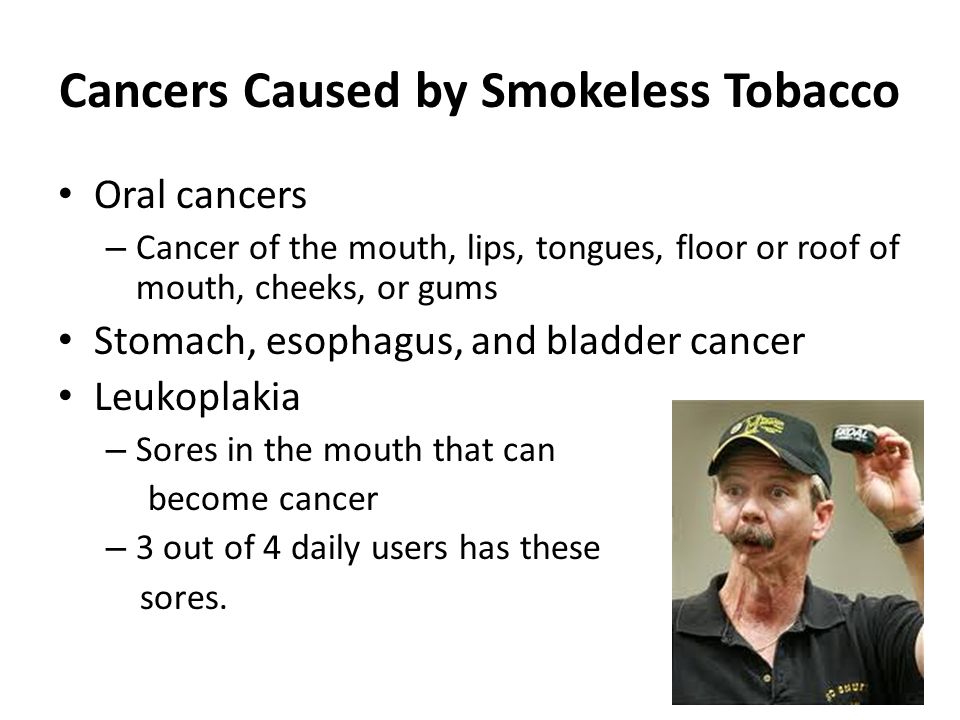 Cancers Caused by Smokeless Tobacco

• Oral cancers
– Cancer of the mouth, lips, tongues, floor or roof of mouth, cheeks, or gums
• Stomach, esophagus, and bladder cancer
• Leukoplakia
– Sores in the mouth that can become cancer
– 3 out of 4 daily users has these sores.